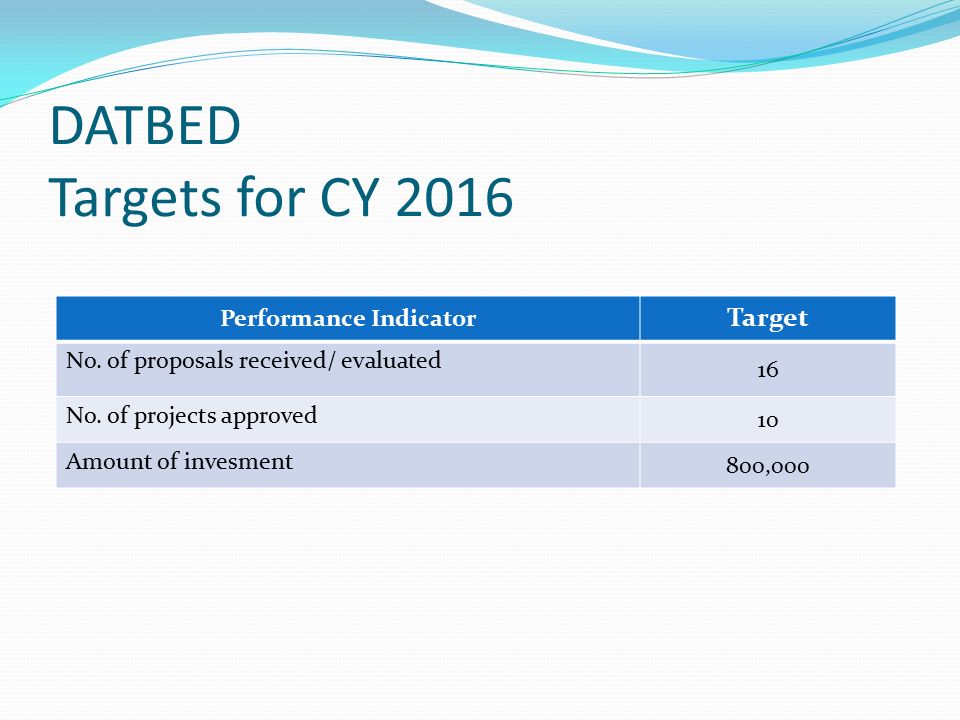 DATBED
Targets for CY 2016

| Performance Indicator | Target |
|---|---|
| No. of proposals received/ evaluated | 16 |
| No. of projects approved | 10 |
| Amount of invesment | 800,000 |